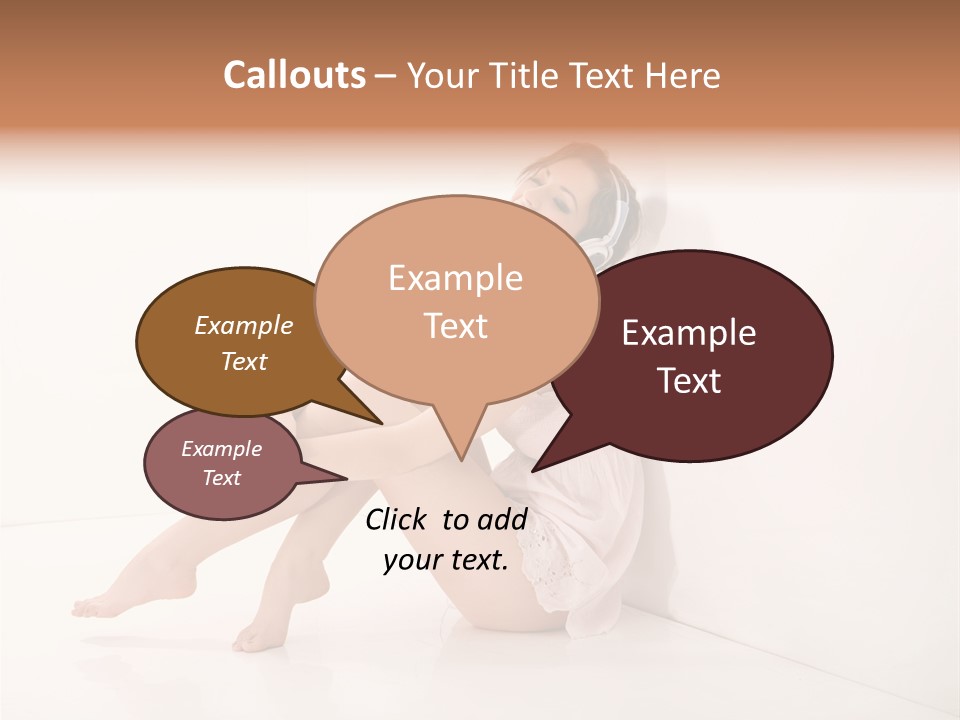 Callouts – Your Title Text Here

Example Text

Example Text

Example Text

Example Text

Click to add your text.